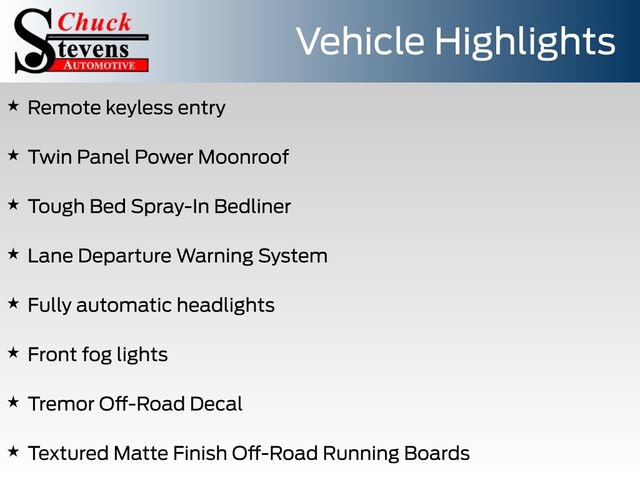 Chuck Stevens AUTOMOTIVE

Vehicle Highlights

★ Remote keyless entry

★ Twin Panel Power Moonroof

★ Tough Bed Spray-In Bedliner

★ Lane Departure Warning System

★ Fully automatic headlights

★ Front fog lights

★ Tremor Off-Road Decal

★ Textured Matte Finish Off-Road Running Boards